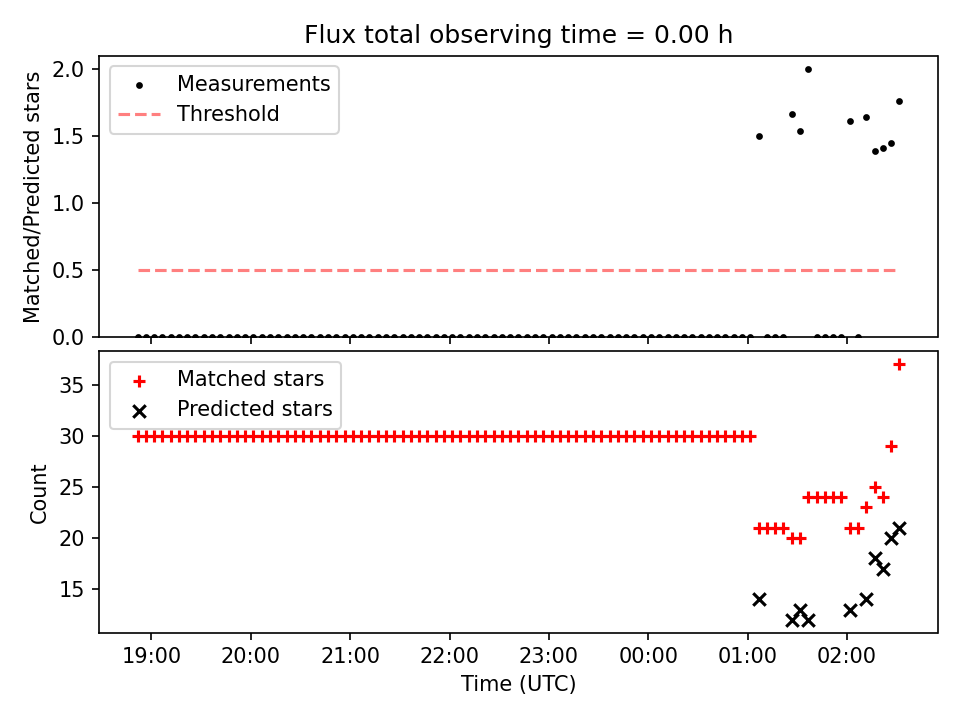 Flux total observing time = 0.00 h

Measurements
Threshold

Matched/Predicted stars

2.0
1.5
1.0
0.5
0.0

Matched stars
Predicted stars

Count

35
30
25
20
15

19:00
20:00
21:00
22:00
23:00
00:00
01:00
02:00

Time (UTC)